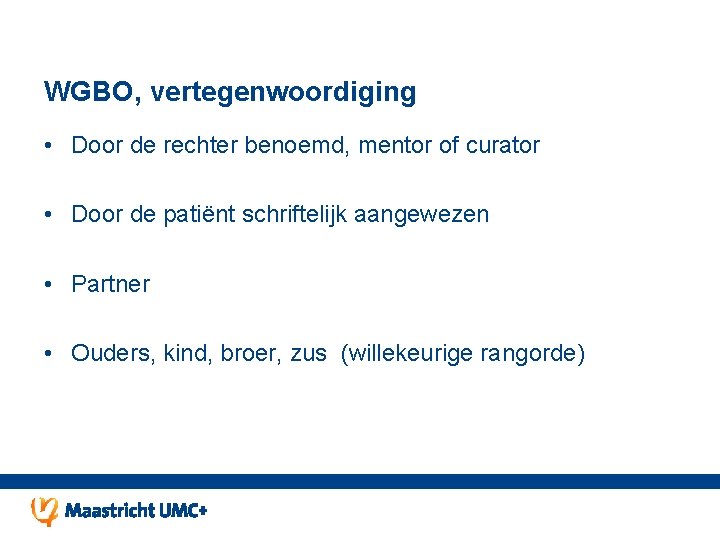 WGBO, vertegenwoordiging

• Door de rechter benoemd, mentor of curator

• Door de patiënt schriftelijk aangewezen

• Partner

• Ouders, kind, broer, zus (willekeurige rangorde)

Maastricht UMC+